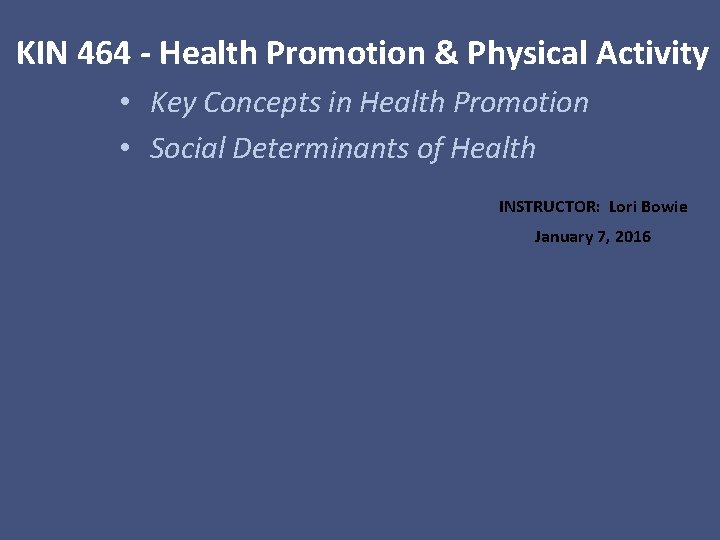 KIN 464 - Health Promotion & Physical Activity

• Key Concepts in Health Promotion
• Social Determinants of Health

INSTRUCTOR: Lori Bowie

January 7, 2016